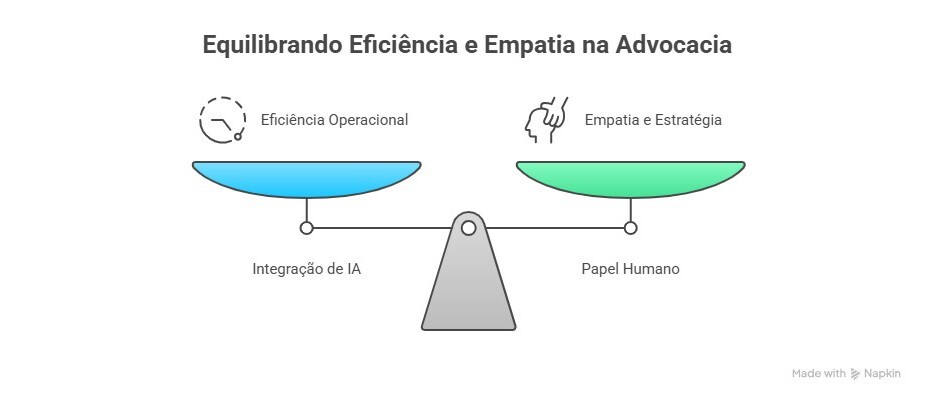 Equilibrando Eficiência e Empatia na Advocacia

Eficiência Operacional

Empatia e Estratégia

Integração de IA

Papel Humano

Made with Napkin